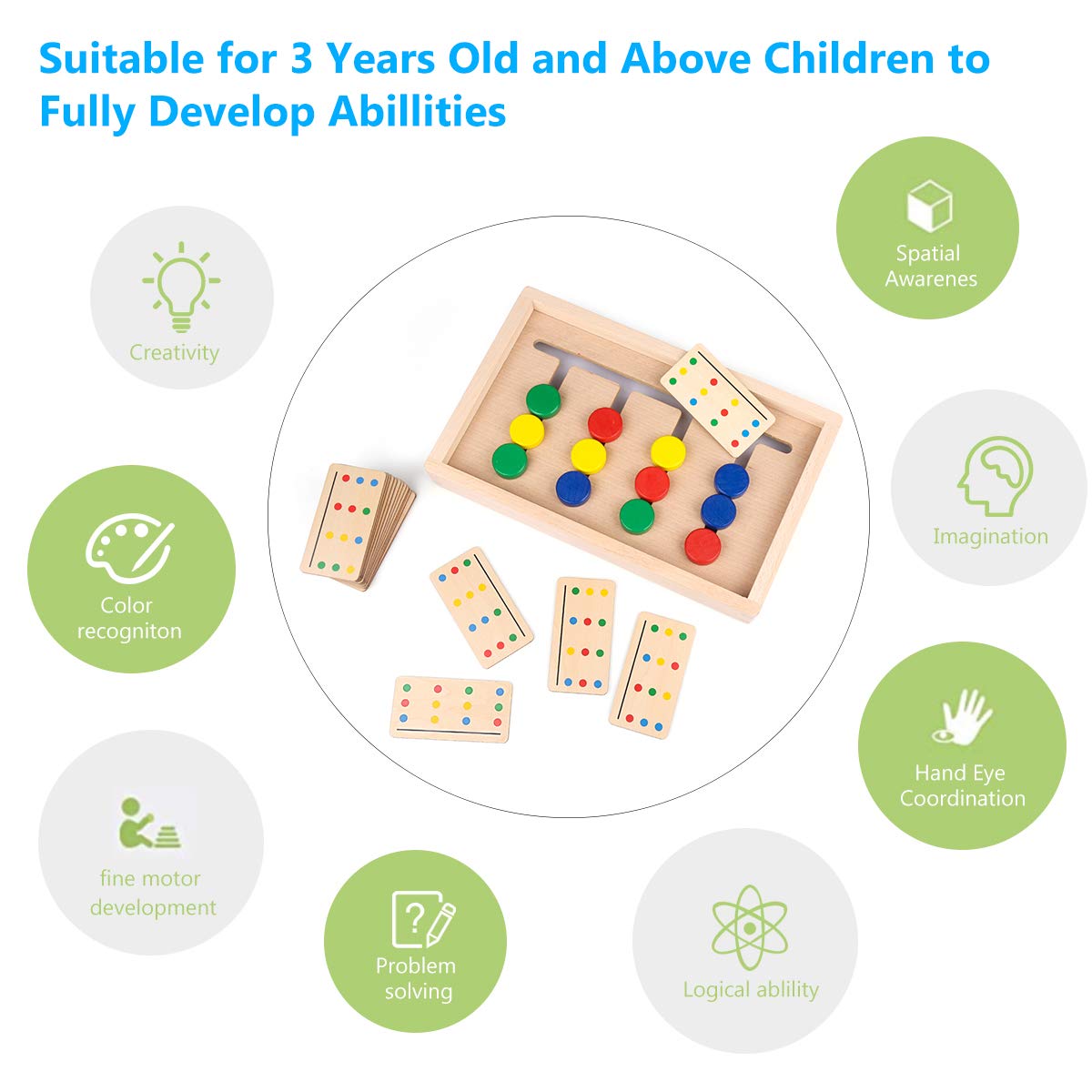 Suitable for 3 Years Old and Above Children to Fully Develop Abillities

Creativity

Spatial Awarenes

Imagination

Color recogniton

Hand Eye Coordination

fine motor development

Problem solving

Logical ablility